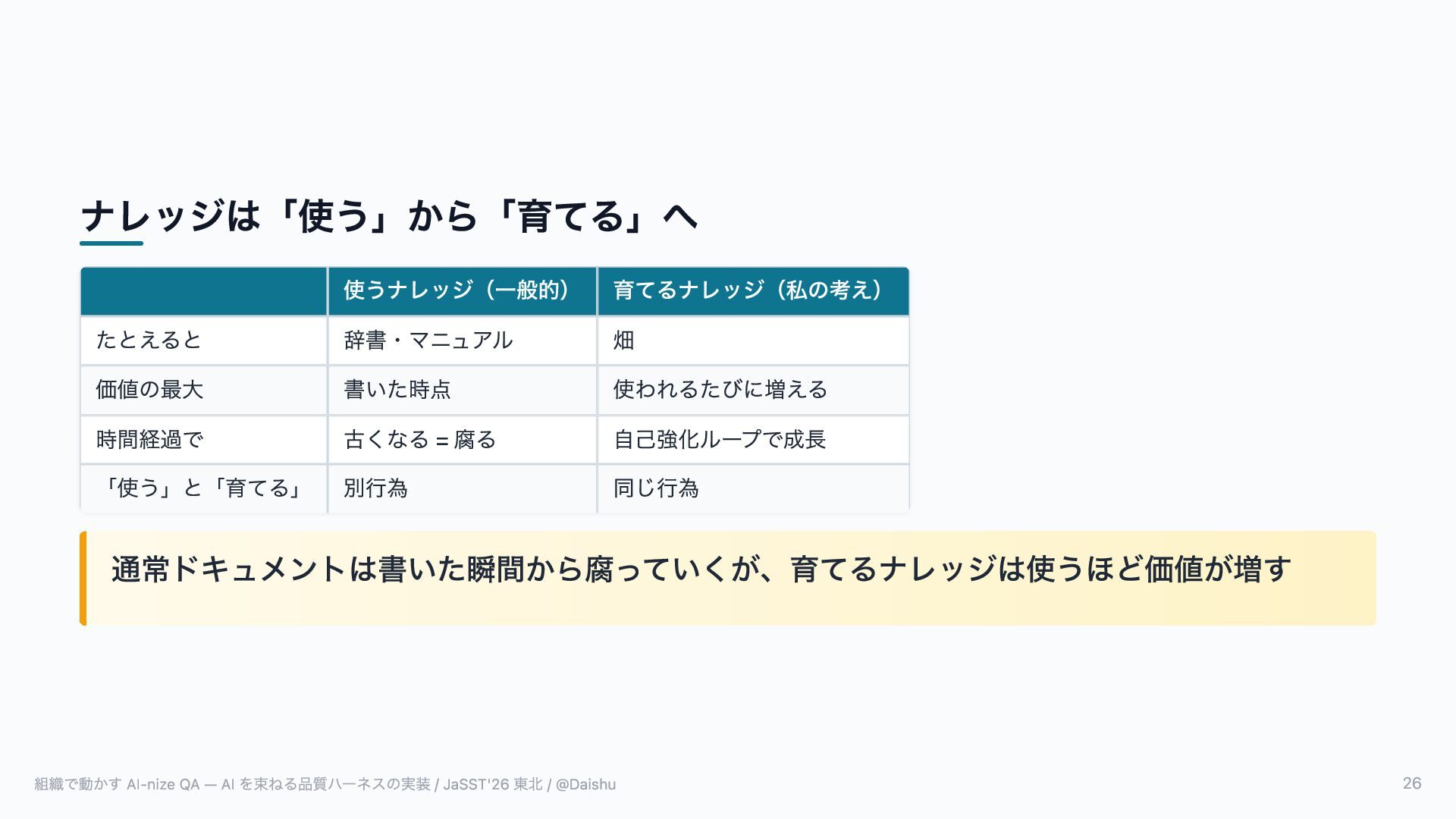 ナレッジは「使う」から「育てる」へ

| | 使うナレッジ（一般的） | 育てるナレッジ（私の考え） |
|---|---|---|
| たとえると | 辞書・マニュアル | 畑 |
| 価値の最大 | 書いた時点 | 使われるたびに増える |
| 時間経過で | 古くなる = 腐る | 自己強化ループで成長 |
| 「使う」と「育てる」 | 別行為 | 同じ行為 |

通常ドキュメントは書いた瞬間から腐っていくが、育てるナレッジは使うほど価値が増す

組織で動かす AI-nize QA — AI を束ねる品質ハーネスの実装 / JaSST'26 東北 / @Daishu

26